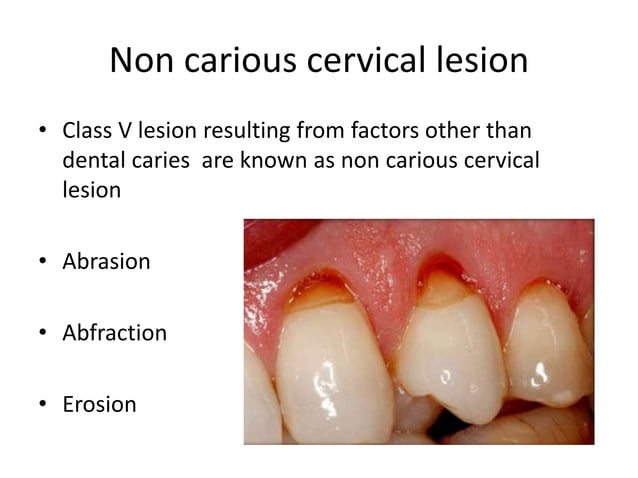 Non carious cervical lesion

• Class V lesion resulting from factors other than dental caries are known as non carious cervical lesion

• Abrasion

• Abfraction

• Erosion